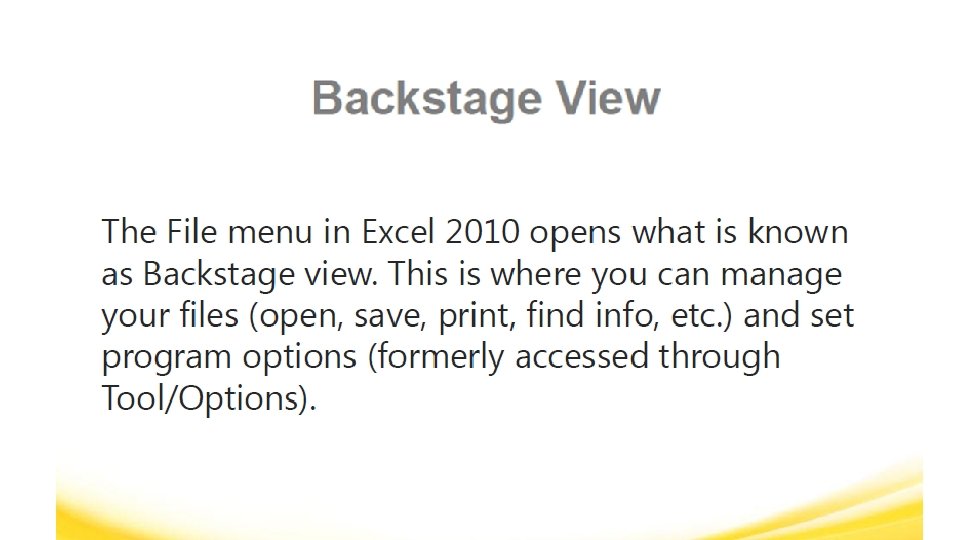 Backstage View

The File menu in Excel 2010 opens what is known as Backstage view. This is where you can manage your files (open, save, print, find info, etc.) and set program options (formerly accessed through Tool/Options).